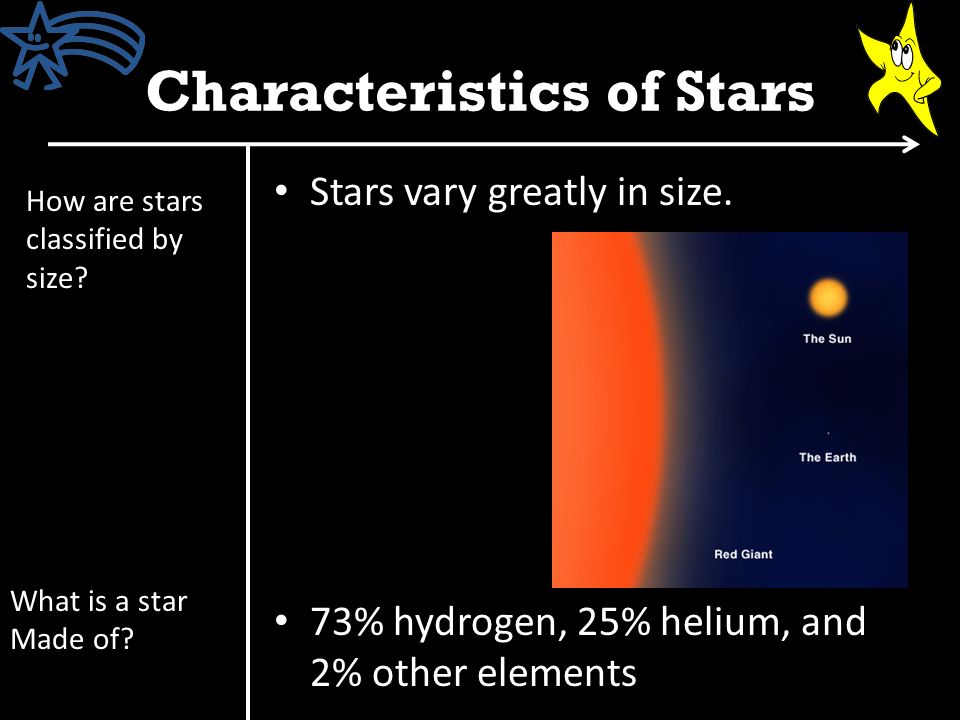 Characteristics of Stars

How are stars classified by size?

• Stars vary greatly in size.

The Sun

The Earth

Red Giant

What is a star Made of?

• 73% hydrogen, 25% helium, and 2% other elements